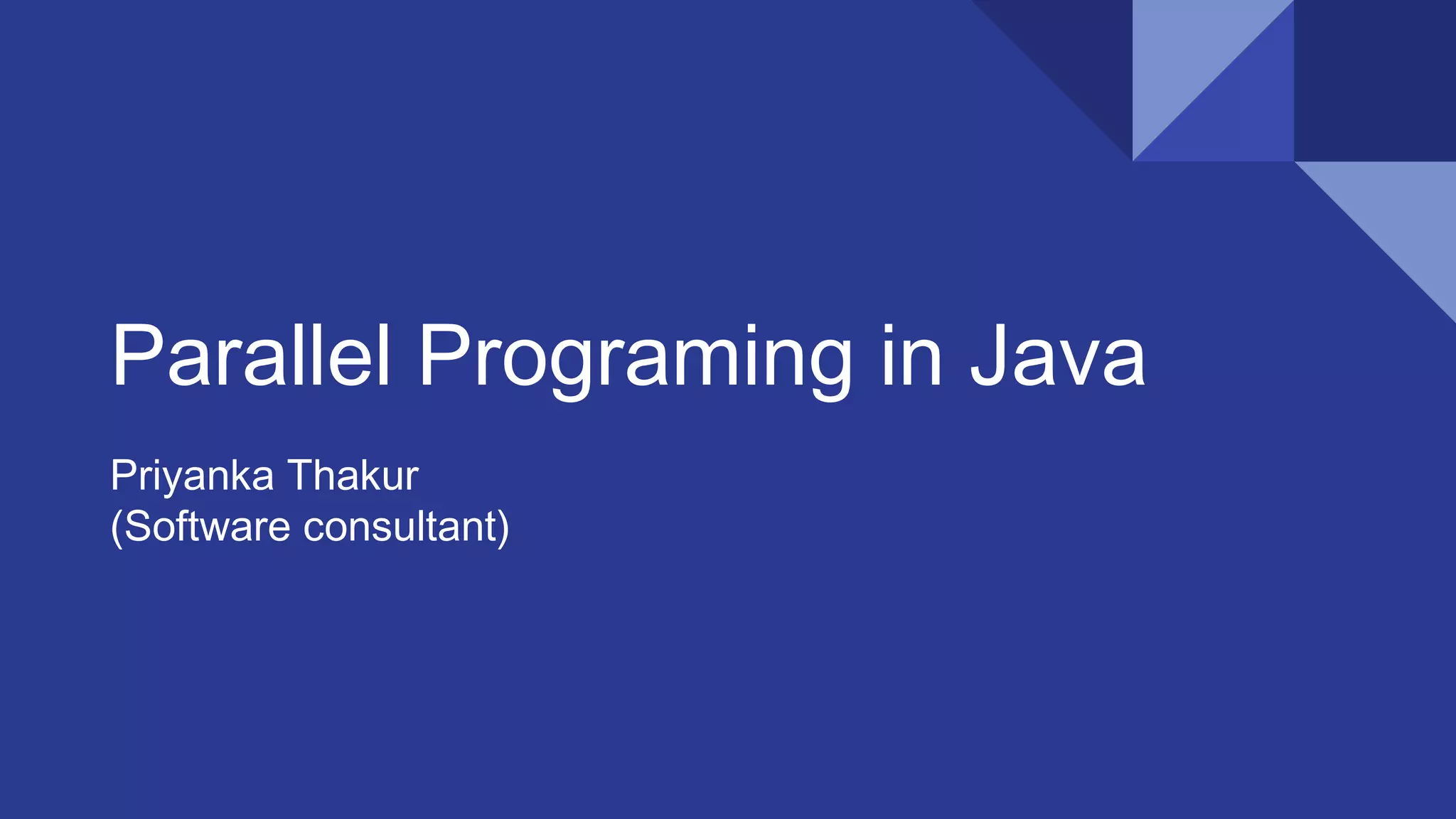 Parallel Programing in Java

Priyanka Thakur
(Software consultant)